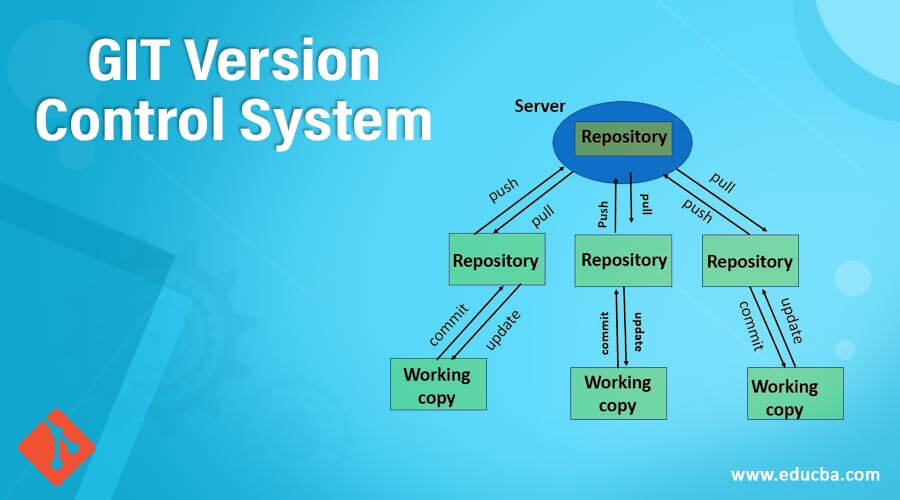 GIT Version Control System

Server

Repository

push
pull
Push
pull
pull
push

Repository
Repository
Repository

commit
update
commit
update
commit
update

Working copy
Working copy
Working copy

www.educba.com